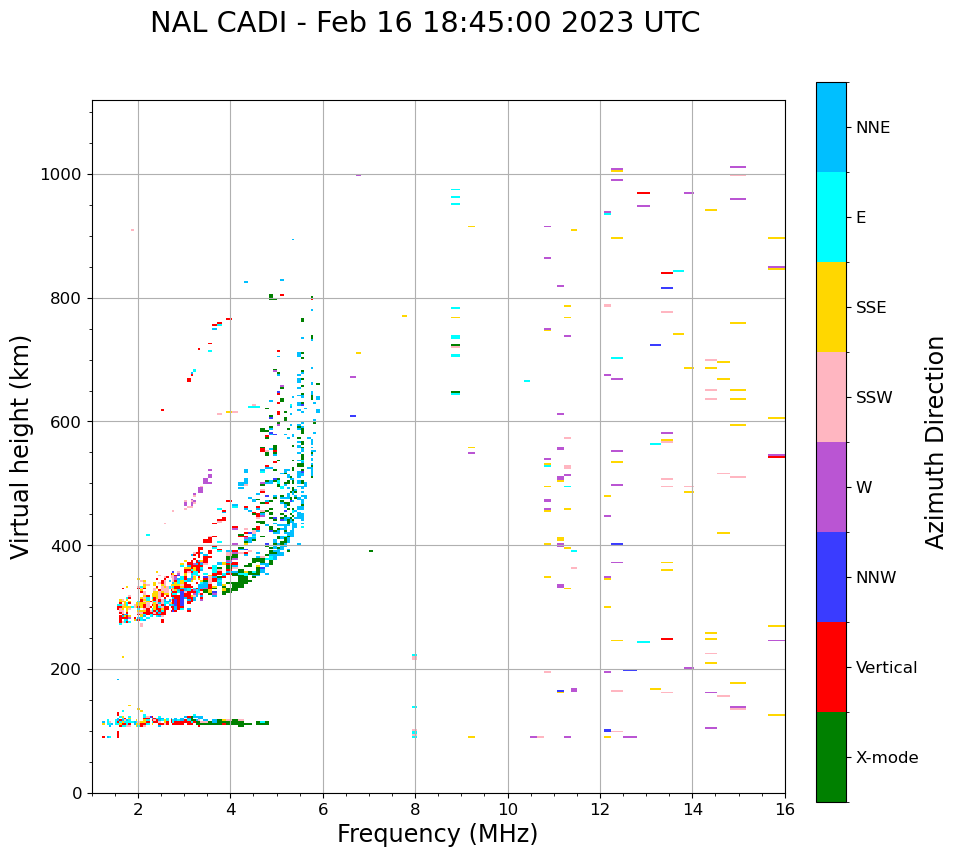 NAL CADI - Feb 16 18:45:00 2023 UTC

Virtual height (km)

1000
800
600
400
200
0

2
4
6
8
10
12
14
16

Frequency (MHz)

NNE
E
SSE
SSW
W
NNW
Vertical
X-mode

Azimuth Direction